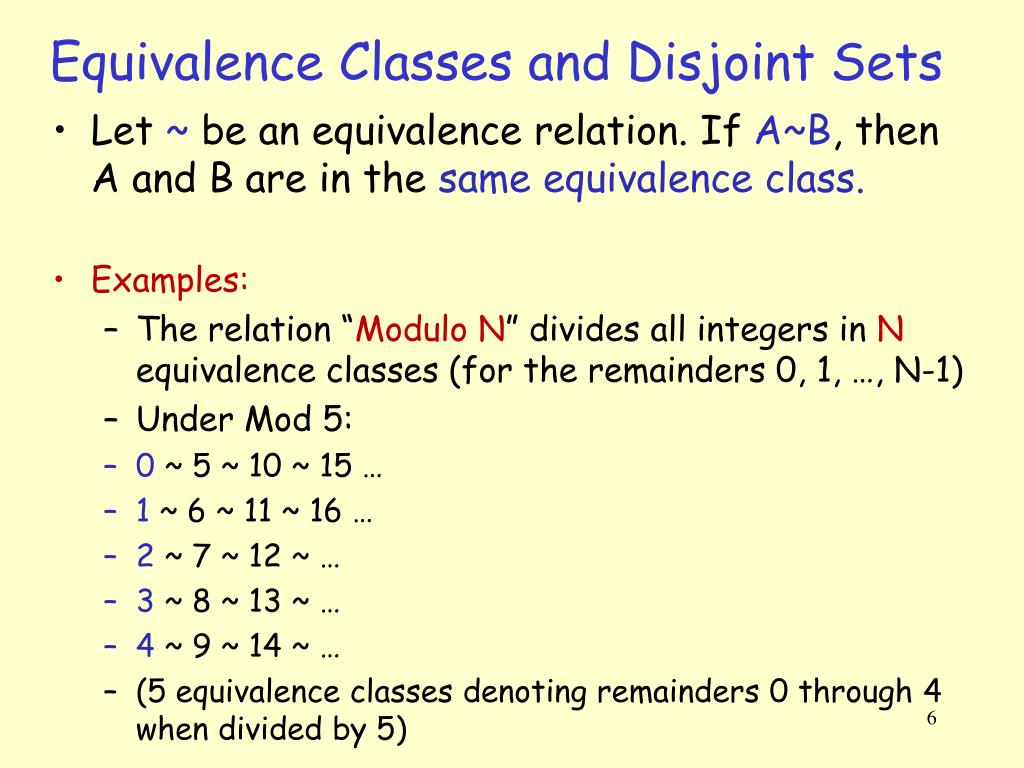 Equivalence Classes and Disjoint Sets

• Let ~ be an equivalence relation. If A~B, then A and B are in the same equivalence class.

• Examples:
– The relation “Modulo N” divides all integers in N equivalence classes (for the remainders 0, 1, …, N-1)
– Under Mod 5:
– 0 ~ 5 ~ 10 ~ 15 …
– 1 ~ 6 ~ 11 ~ 16 …
– 2 ~ 7 ~ 12 ~ …
– 3 ~ 8 ~ 13 ~ …
– 4 ~ 9 ~ 14 ~ …
– (5 equivalence classes denoting remainders 0 through 4 when divided by 5)

6